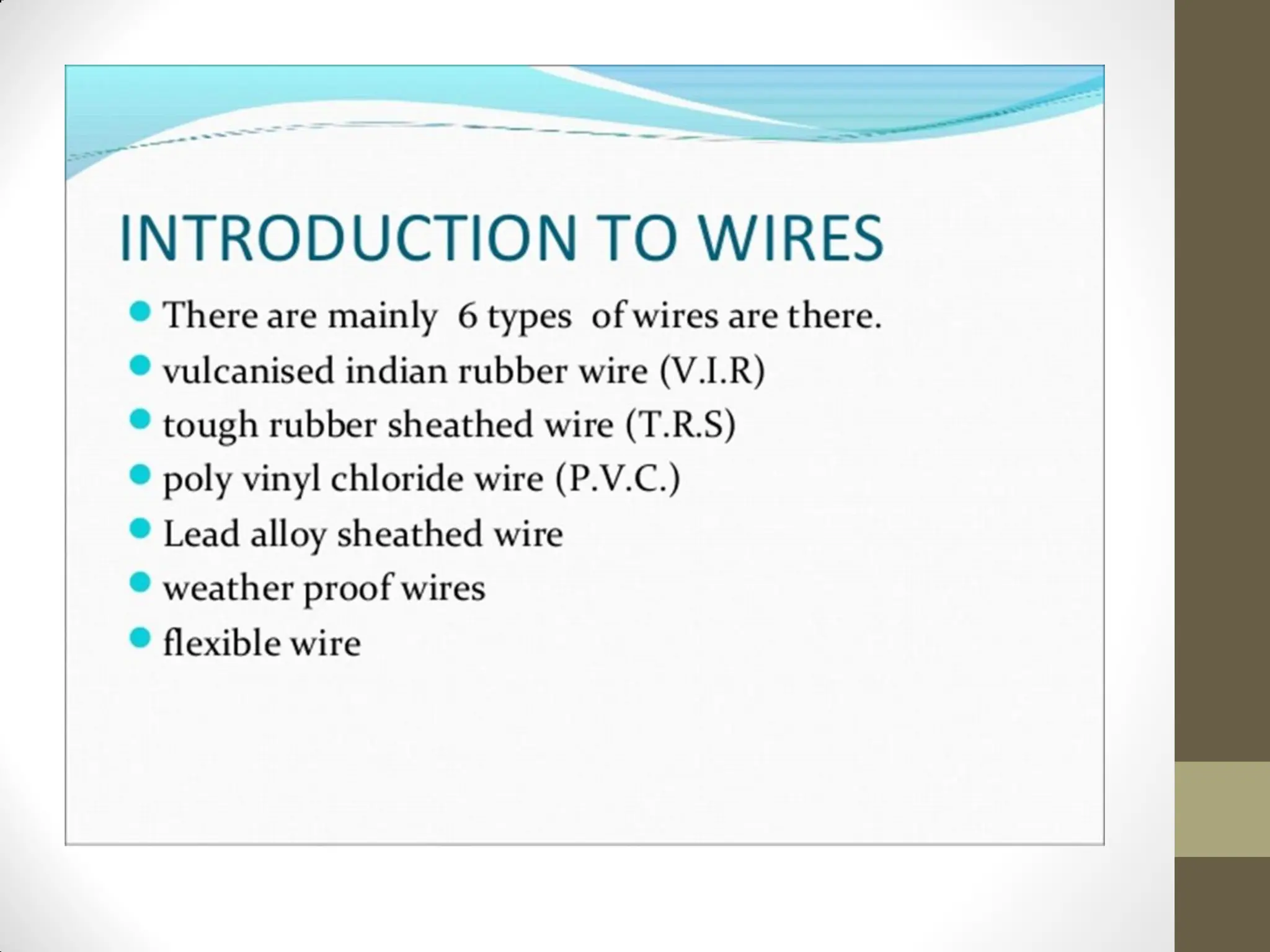 INTRODUCTION TO WIRES

- There are mainly 6 types of wires are there.
- vulcanised indian rubber wire (V.I.R)
- tough rubber sheathed wire (T.R.S)
- poly vinyl chloride wire (P.V.C.)
- Lead alloy sheathed wire
- weather proof wires
- flexible wire